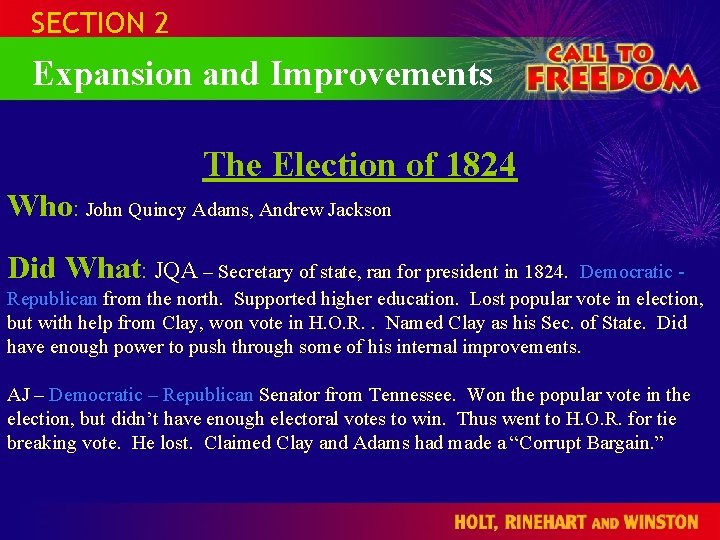 SECTION 2

Expansion and Improvements

CALL TO FREEDOM

The Election of 1824

Who: John Quincy Adams, Andrew Jackson

Did What: JQA – Secretary of state, ran for president in 1824. Democratic - Republican from the north. Supported higher education. Lost popular vote in election, but with help from Clay, won vote in H.O.R. . Named Clay as his Sec. of State. Did have enough power to push through some of his internal improvements.

AJ – Democratic – Republican Senator from Tennessee. Won the popular vote in the election, but didn't have enough electoral votes to win. Thus went to H.O.R. for tie breaking vote. He lost. Claimed Clay and Adams had made a "Corrupt Bargain."

HOLT, RINEHART AND WINSTON